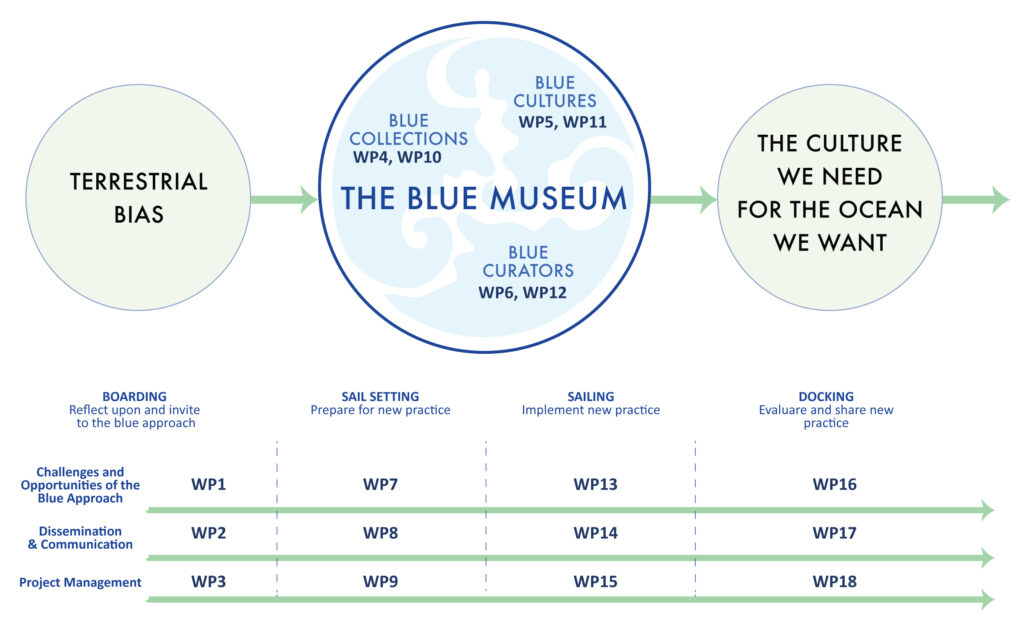 TERRESTRIAL BIAS

BLUE COLLECTIONS
WP4, WP10

BLUE CULTURES
WP5, WP11

THE BLUE MUSEUM

BLUE CURATORS
WP6, WP12

THE CULTURE WE NEED FOR THE OCEAN WE WANT

| | BOARDING Reflect upon and invite to the blue approach | SAIL SETTING Prepare for new practice | SAILING Implement new practice | DOCKING Evaluare and share new practice |
|---|---|---|---|---|
| Challenges and Opportunities of the Blue Approach | WP1 | WP7 | WP13 | WP16 |
| Dissemination & Communication | WP2 | WP8 | WP14 | WP17 |
| Project Management | WP3 | WP9 | WP15 | WP18 |